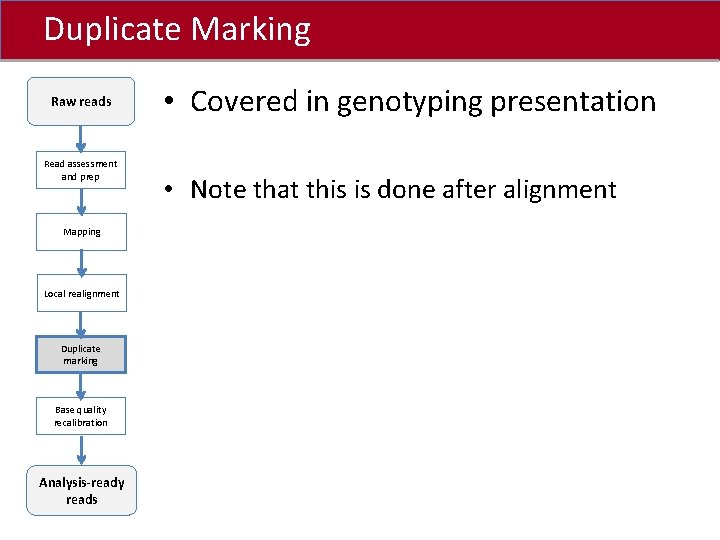 Duplicate Marking

Raw reads

Read assessment and prep

Mapping

Local realignment

Duplicate marking

Base quality recalibration

Analysis-ready reads

• Covered in genotyping presentation

• Note that this is done after alignment